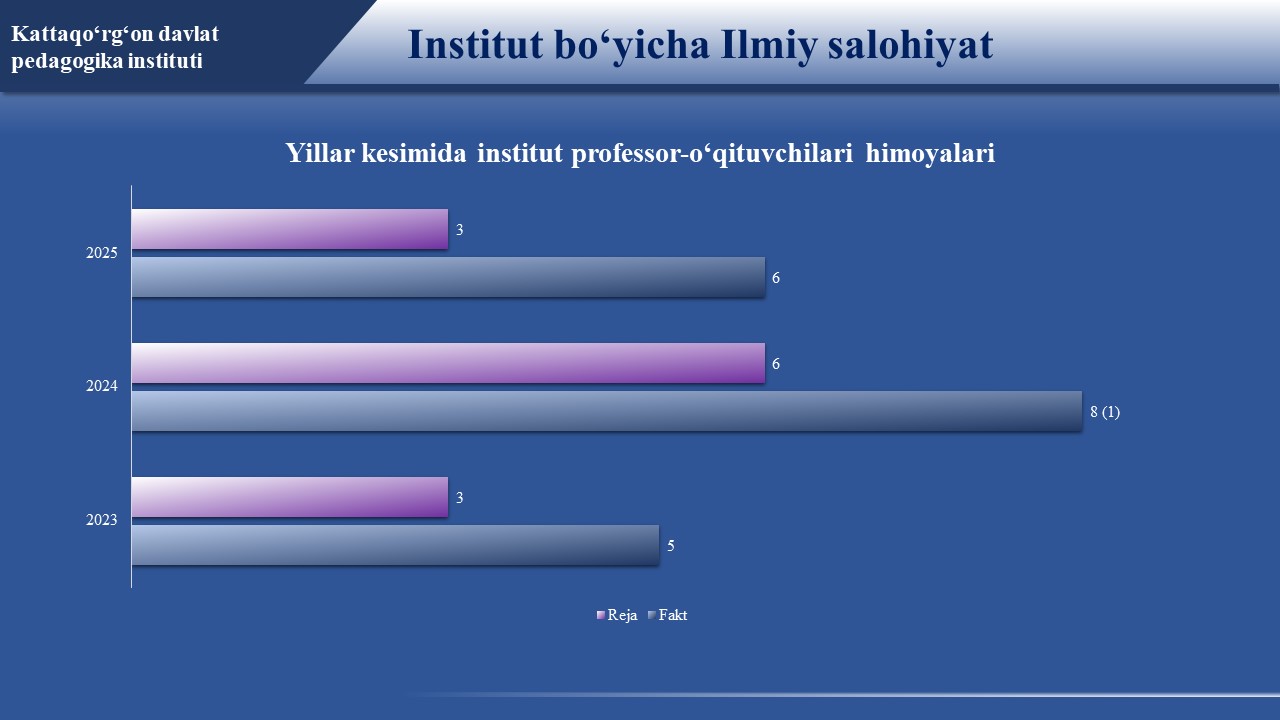 Kattaqo‘rg‘on davlat pedagogika instituti

Institut bo‘yicha Ilmiy salohiyat

Yillar kesimida institut professor-o‘qituvchilari himoyalari

2025
3
6

2024
6
8 (1)

2023
3
5

Reja Fakt